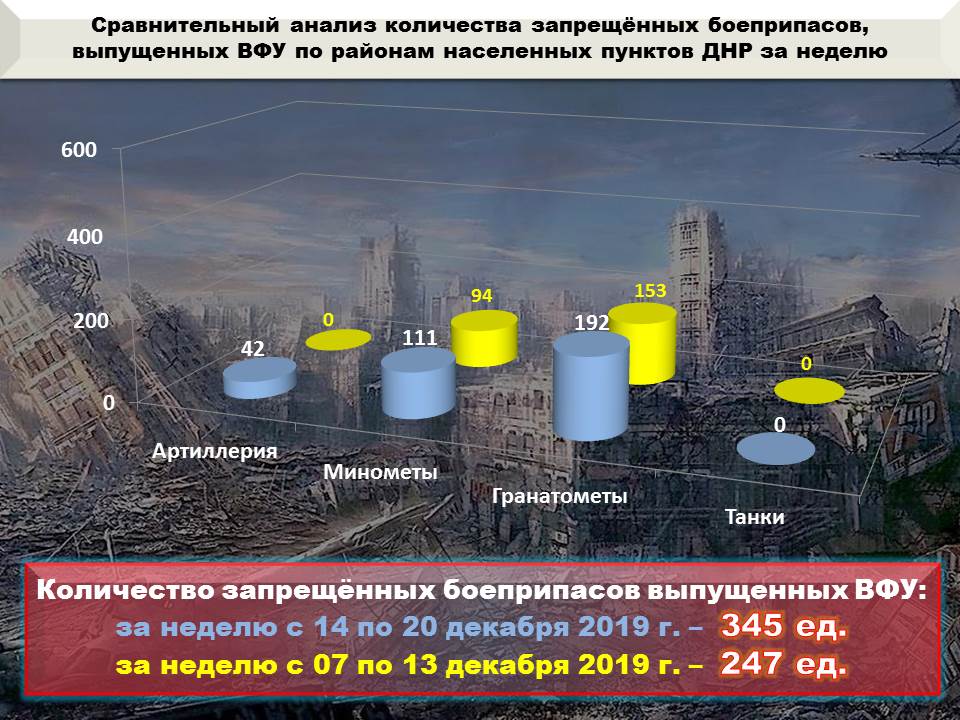 Сравнительный анализ количества запрещённых боеприпасов, выпущенных ВФУ по районам населенных пунктов ДНР за неделю

600
400
200
0

42
0
111
94
192
153
0
0

Артиллерия
Минометы
Гранатометы
Танки

Количество запрещённых боеприпасов выпущенных ВФУ:
за неделю с 14 по 20 декабря 2019 г. – 345 ед.
за неделю с 07 по 13 декабря 2019 г. – 247 ед.